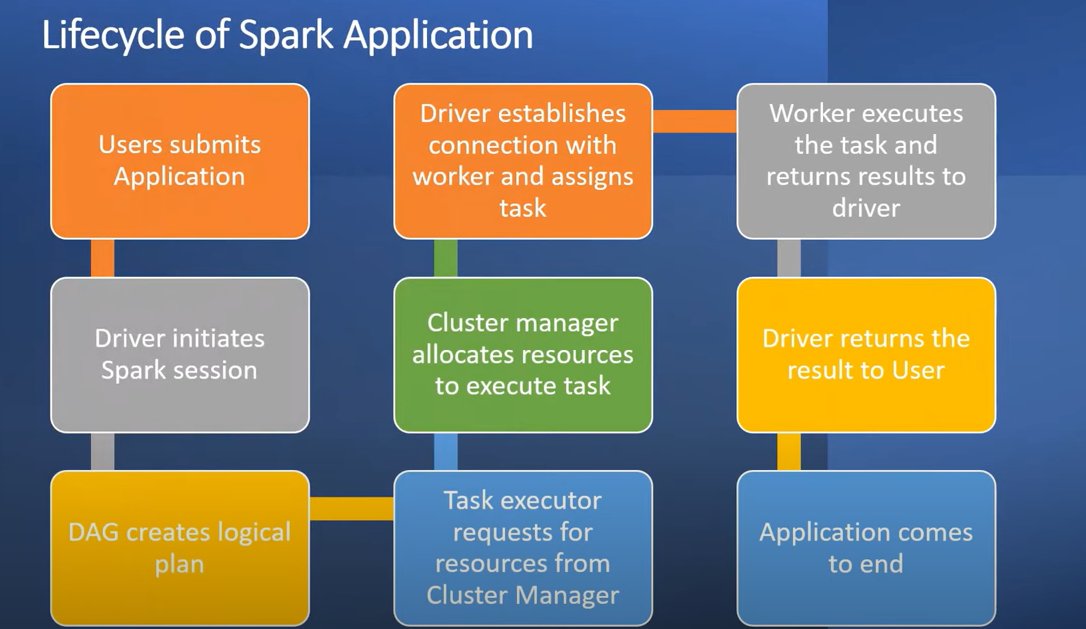 Lifecycle of Spark Application

Users submits Application

Driver initiates Spark session

DAG creates logical plan

Task executor requests for resources from Cluster Manager

Cluster manager allocates resources to execute task

Driver establishes connection with worker and assigns task

Worker executes the task and returns results to driver

Driver returns the result to User

Application comes to end